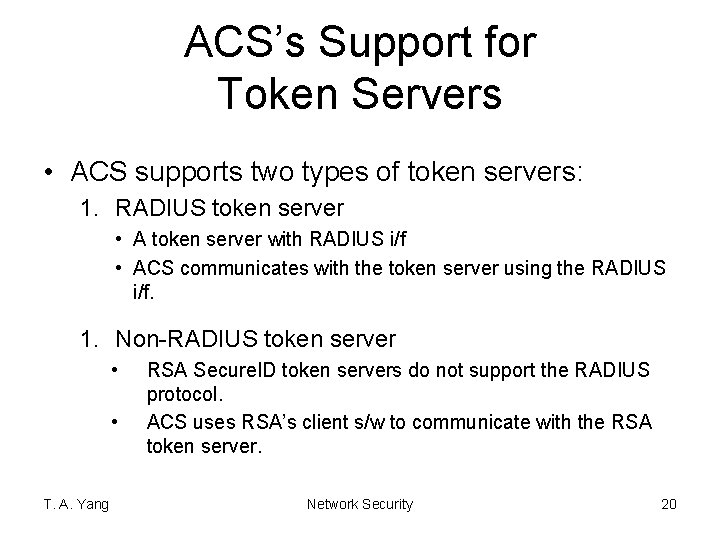 ACS's Support for Token Servers

• ACS supports two types of token servers:

1. RADIUS token server
   • A token server with RADIUS i/f
   • ACS communicates with the token server using the RADIUS i/f.

1. Non-RADIUS token server
   • RSA SecureID token servers do not support the RADIUS protocol.
   • ACS uses RSA's client s/w to communicate with the RSA token server.

T. A. Yang

Network Security

20